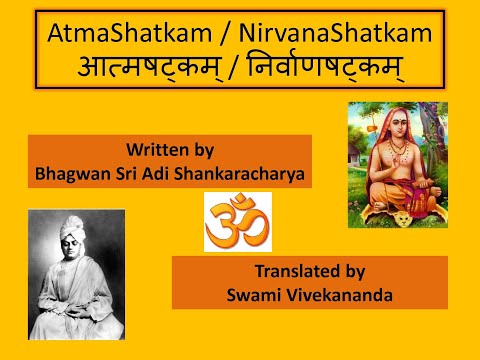 AtmaShatkam / NirvanaShatkam
आत्मषट्कम् / निर्वाणषट्कम्

Written by
Bhagwan Sri Adi Shankaracharya

ॐ

Translated by
Swami Vivekananda